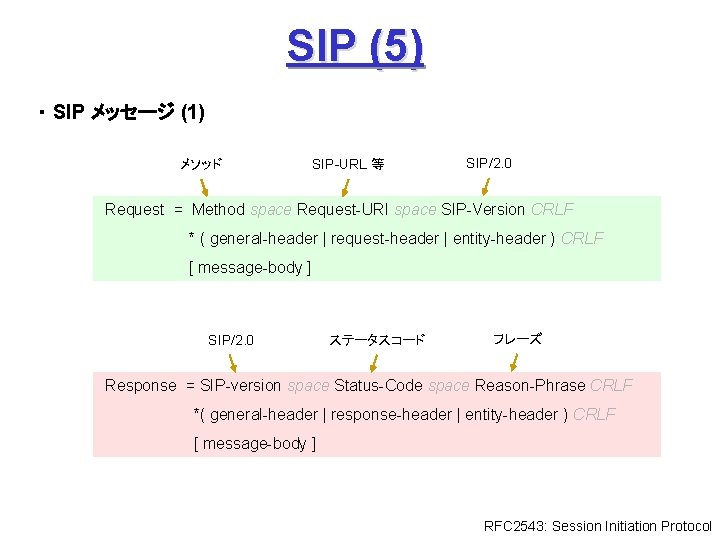 SIP (5)

・ SIP メッセージ (1)

メソッド SIP-URL 等 SIP/2.0

Request = Method space Request-URI space SIP-Version CRLF
* ( general-header | request-header | entity-header ) CRLF
[ message-body ]

SIP/2.0 ステータスコード フレーズ

Response = SIP-version space Status-Code space Reason-Phrase CRLF
*( general-header | response-header | entity-header ) CRLF
[ message-body ]

RFC2543: Session Initiation Protocol